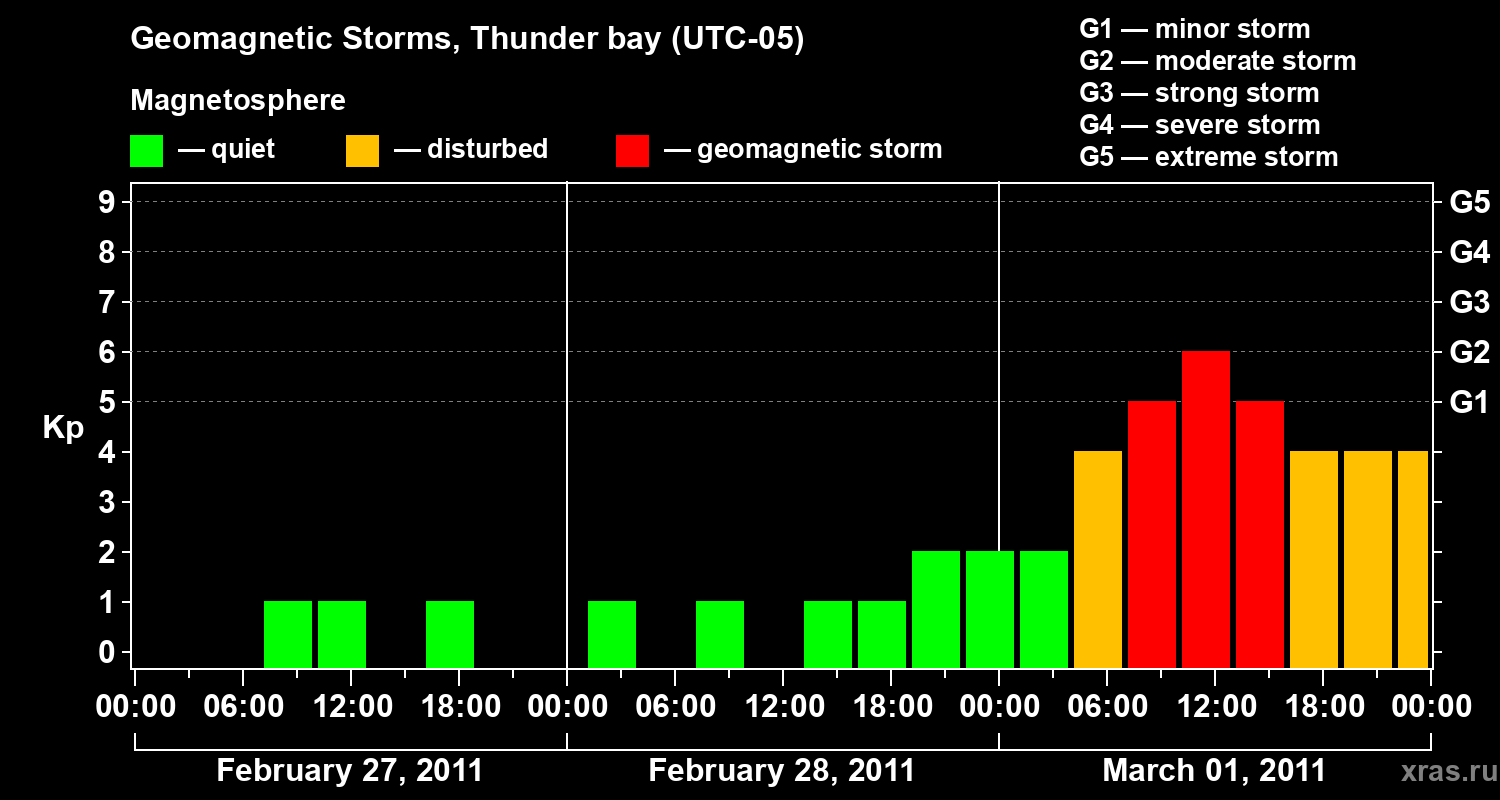 Geomagnetic Storms, Thunder bay (UTC-05)

Magnetosphere

— quiet — disturbed — geomagnetic storm

G1 — minor storm
G2 — moderate storm
G3 — strong storm
G4 — severe storm
G5 — extreme storm

Kp

9
8
7
6
5
4
3
2
1
0

G5
G4
G3
G2
G1

00:00 06:00 12:00 18:00 00:00 06:00 12:00 18:00 00:00 06:00 12:00 18:00 00:00

February 27, 2011
February 28, 2011
March 01, 2011

xras.ru